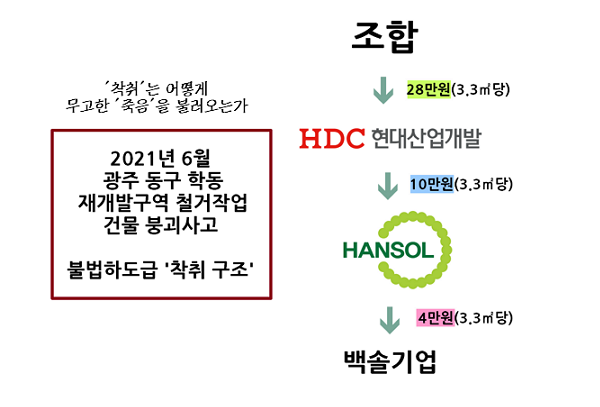 '착취'는 어떻게
무고한 '죽음'을 불러오는가

2021년 6월
광주 동구 학동
재개발구역 철거작업
건물 붕괴사고

불법하도급 '착취 구조'

조합

28만원(3.3㎡당)

HDC 현대산업개발

10만원(3.3㎡당)

HANSOL

4만원(3.3㎡당)

백솔기업